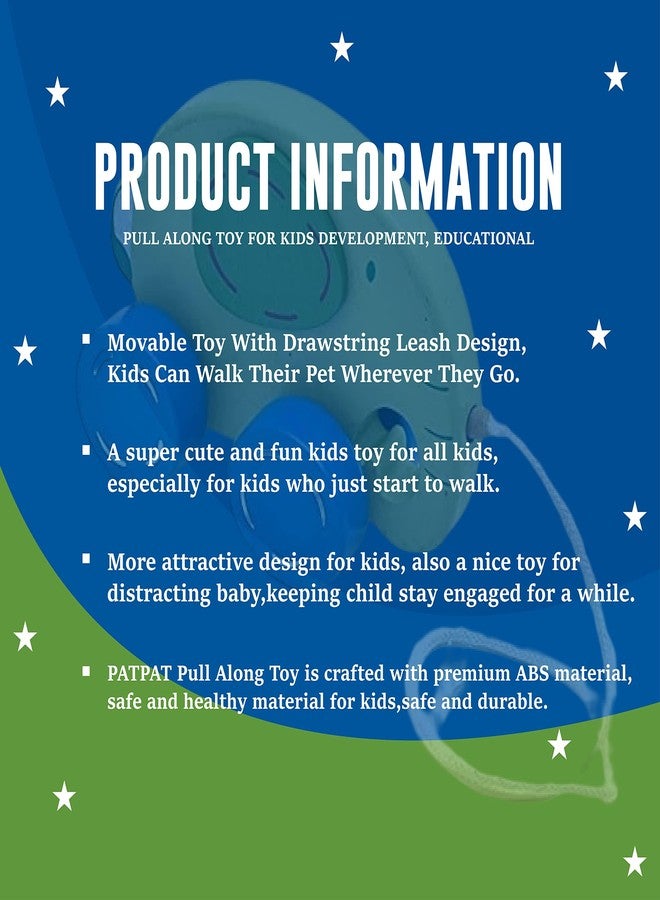 PRODUCT INFORMATION

PULL ALONG TOY FOR KIDS DEVELOPMENT, EDUCATIONAL

▪ Movable Toy With Drawstring Leash Design, Kids Can Walk Their Pet Wherever They Go.

▪ A super cute and fun kids toy for all kids, especially for kids who just start to walk.

▪ More attractive design for kids, also a nice toy for distracting baby,keeping child stay engaged for a while.

▪ PATPAT Pull Along Toy is crafted with premium ABS material, safe and healthy material for kids,safe and durable.